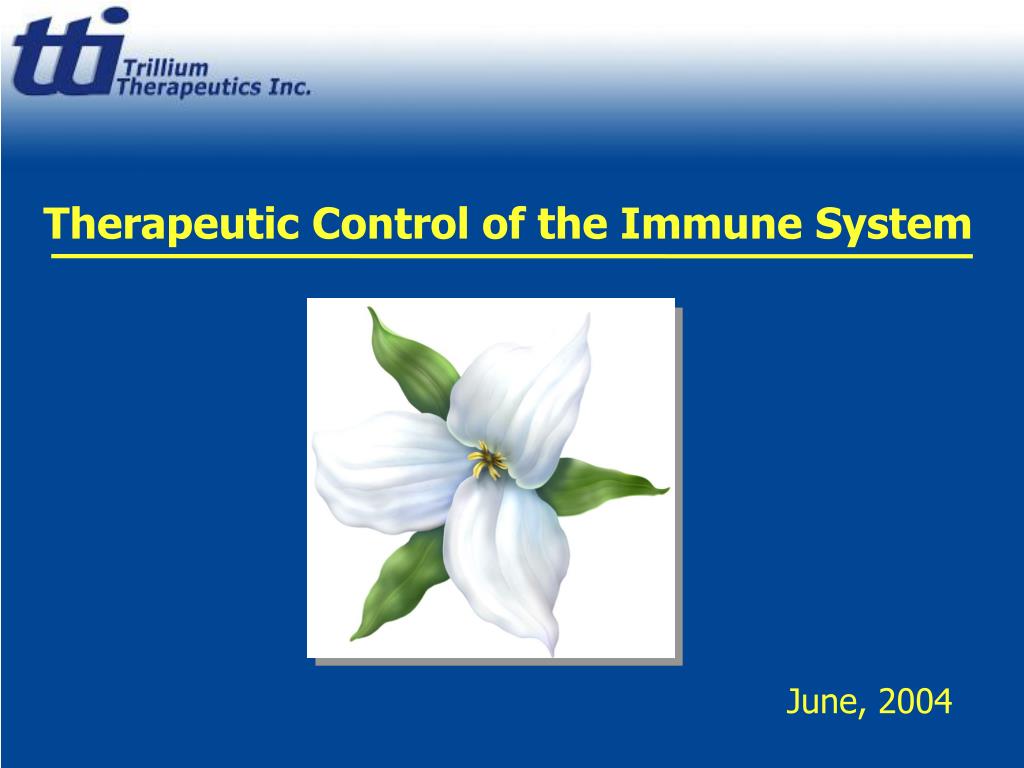 tti Trillium Therapeutics Inc.

Therapeutic Control of the Immune System

June, 2004